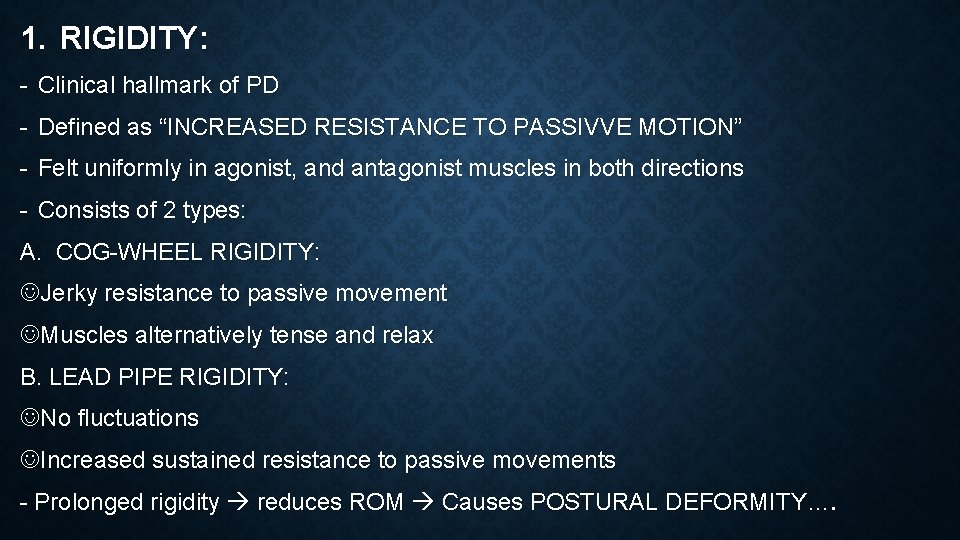 1. RIGIDITY:

- Clinical hallmark of PD

- Defined as “INCREASED RESISTANCE TO PASSIVVE MOTION”

- Felt uniformly in agonist, and antagonist muscles in both directions

- Consists of 2 types:

A. COG-WHEEL RIGIDITY:

☺Jerky resistance to passive movement

☺Muscles alternatively tense and relax

B. LEAD PIPE RIGIDITY:

☺No fluctuations

☺Increased sustained resistance to passive movements

- Prolonged rigidity → reduces ROM → Causes POSTURAL DEFORMITY….